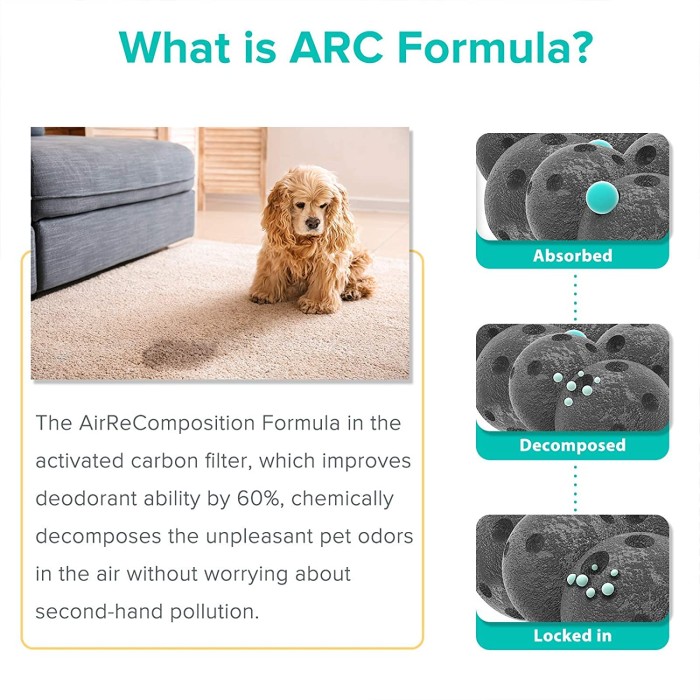 What is ARC Formula?

The AirReComposition Formula in the activated carbon filter, which improves deodorant ability by 60%, chemically decomposes the unpleasant pet odors in the air without worrying about second-hand pollution.

Absorbed

Decomposed

Locked in